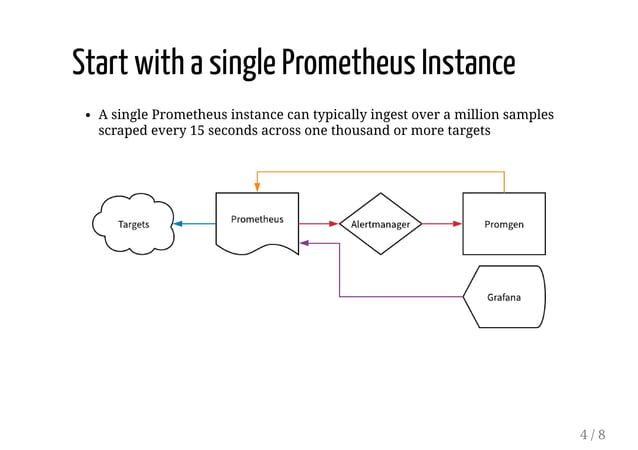 Start with a single Prometheus Instance

• A single Prometheus instance can typically ingest over a million samples scraped every 15 seconds across one thousand or more targets

Targets

Prometheus

Alertmanager

Promgen

Grafana

4 / 8